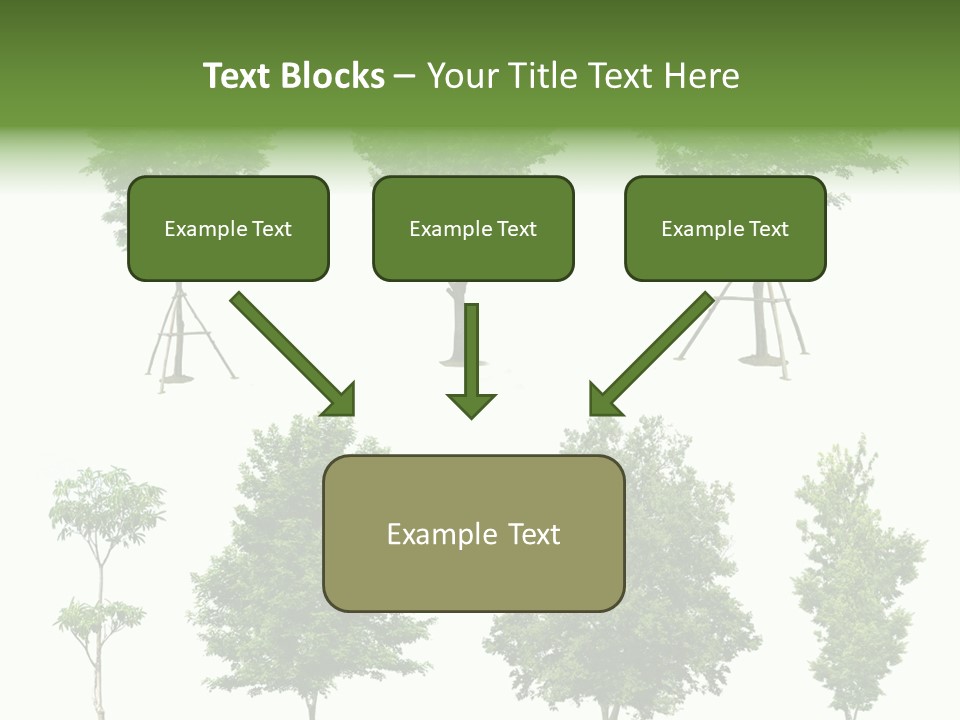 Text Blocks – Your Title Text Here

Example Text

Example Text

Example Text

Example Text